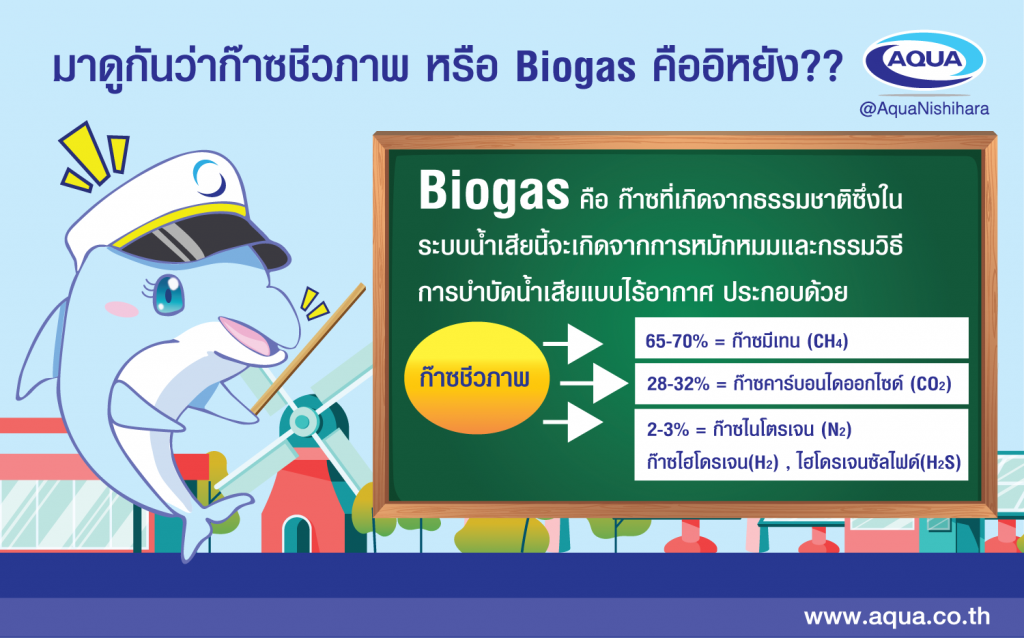 มาดูกันว่าก๊าซชีวภาพ หรือ Biogas คืออิหยัง??

AQUA
@AquaNishihara

Biogas คือ ก๊าซที่เกิดจากธรรมชาติซึ่งในระบบน้ำเสียนี้จะเกิดจากการหมักหมมและกรรมวิธีการบำบัดน้ำเสียแบบไร้อากาศ ประกอบด้วย

ก๊าซชีวภาพ

65-70% = ก๊าซมีเทน ($CH_4$)

28-32% = ก๊าซคาร์บอนไดออกไซด์ ($CO_2$)

2-3% = ก๊าซไนโตรเจน ($N_2$)
ก๊าซไฮโดรเจน($H_2$) , ไฮโดรเจนซัลไฟด์($H_2S$)

www.aqua.co.th